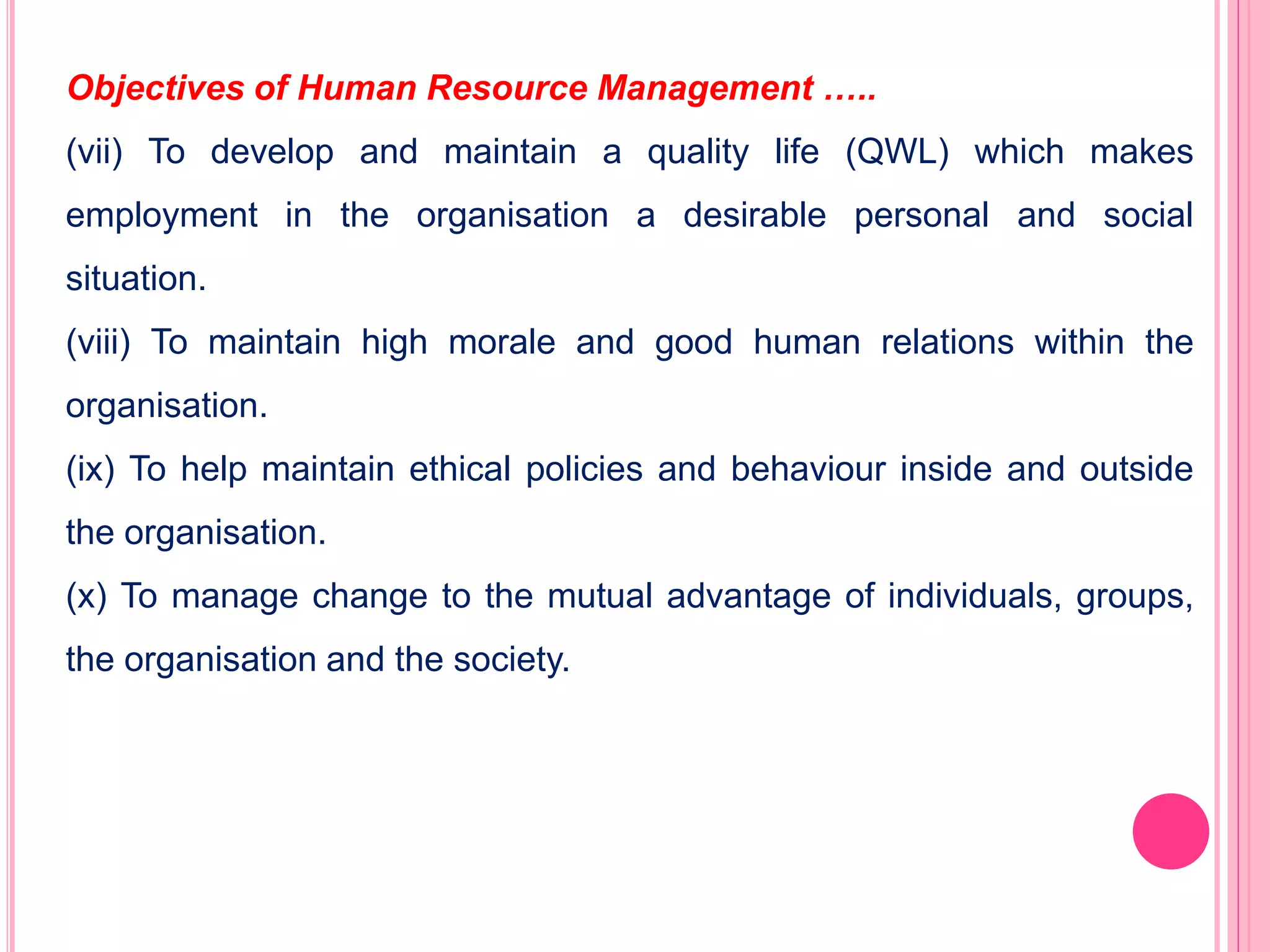 Objectives of Human Resource Management …..

(vii) To develop and maintain a quality life (QWL) which makes employment in the organisation a desirable personal and social situation.

(viii) To maintain high morale and good human relations within the organisation.

(ix) To help maintain ethical policies and behaviour inside and outside the organisation.

(x) To manage change to the mutual advantage of individuals, groups, the organisation and the society.